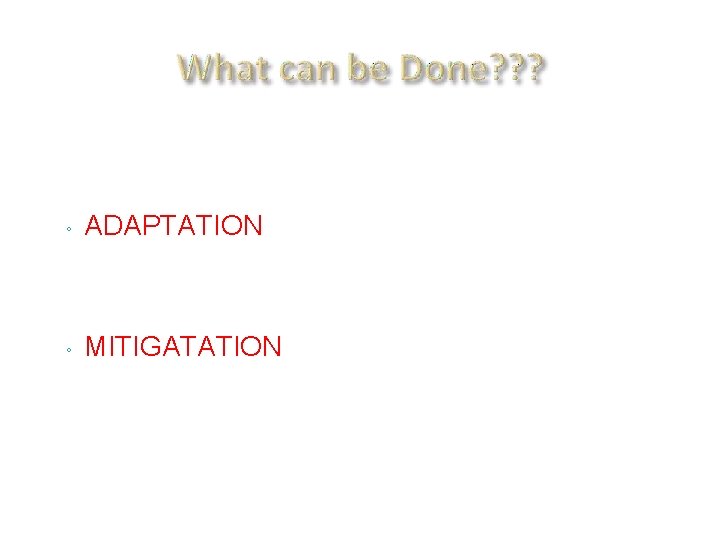 What can be Done???

◦ ADAPTATION

◦ MITIGATATION